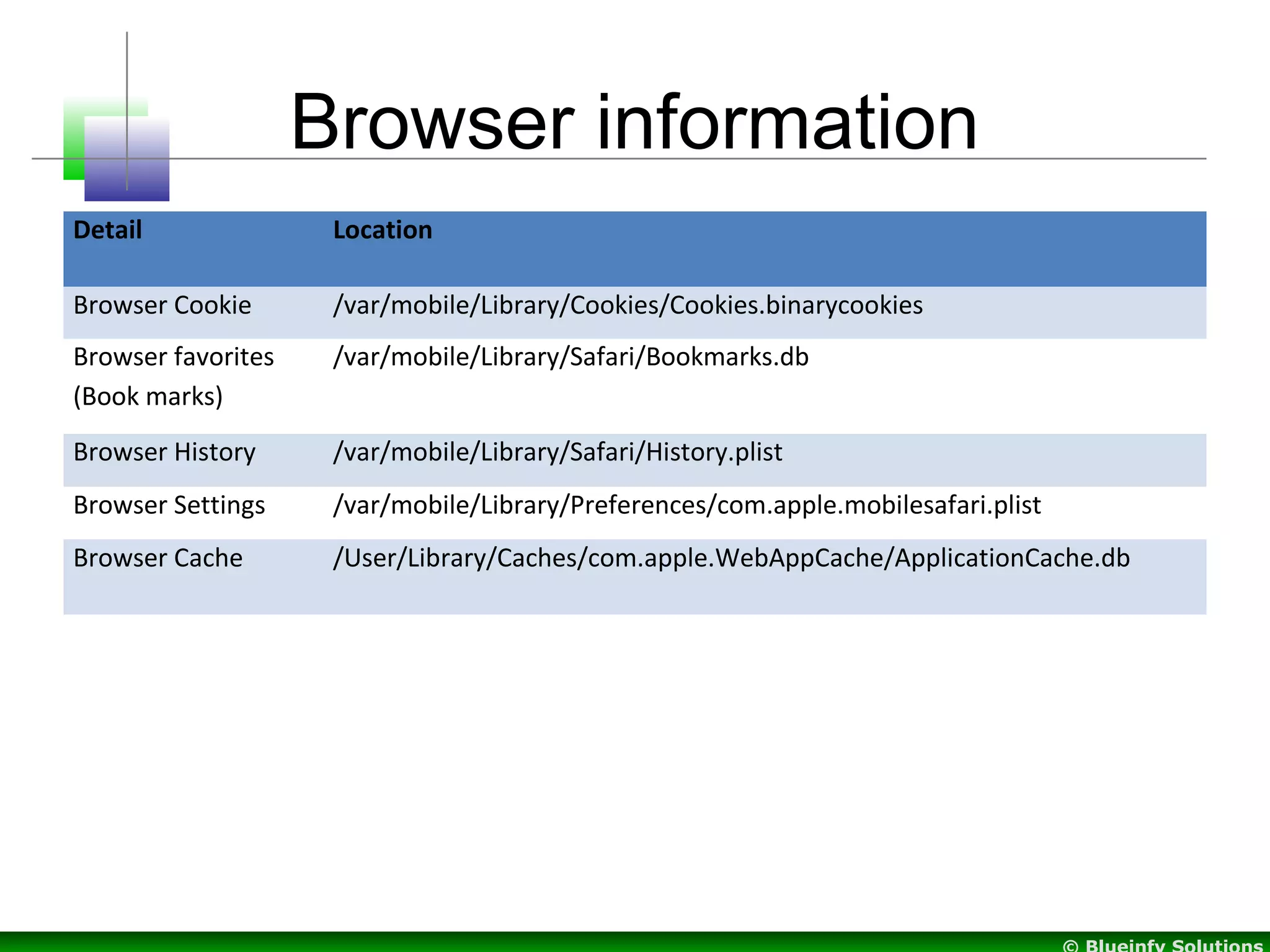 Browser information

| Detail | Location |
|---|---|
| Browser Cookie | /var/mobile/Library/Cookies/Cookies.binarycookies |
| Browser favorites (Book marks) | /var/mobile/Library/Safari/Bookmarks.db |
| Browser History | /var/mobile/Library/Safari/History.plist |
| Browser Settings | /var/mobile/Library/Preferences/com.apple.mobilesafari.plist |
| Browser Cache | /User/Library/Caches/com.apple.WebAppCache/ApplicationCache.db |

© Blueinfy Solutions